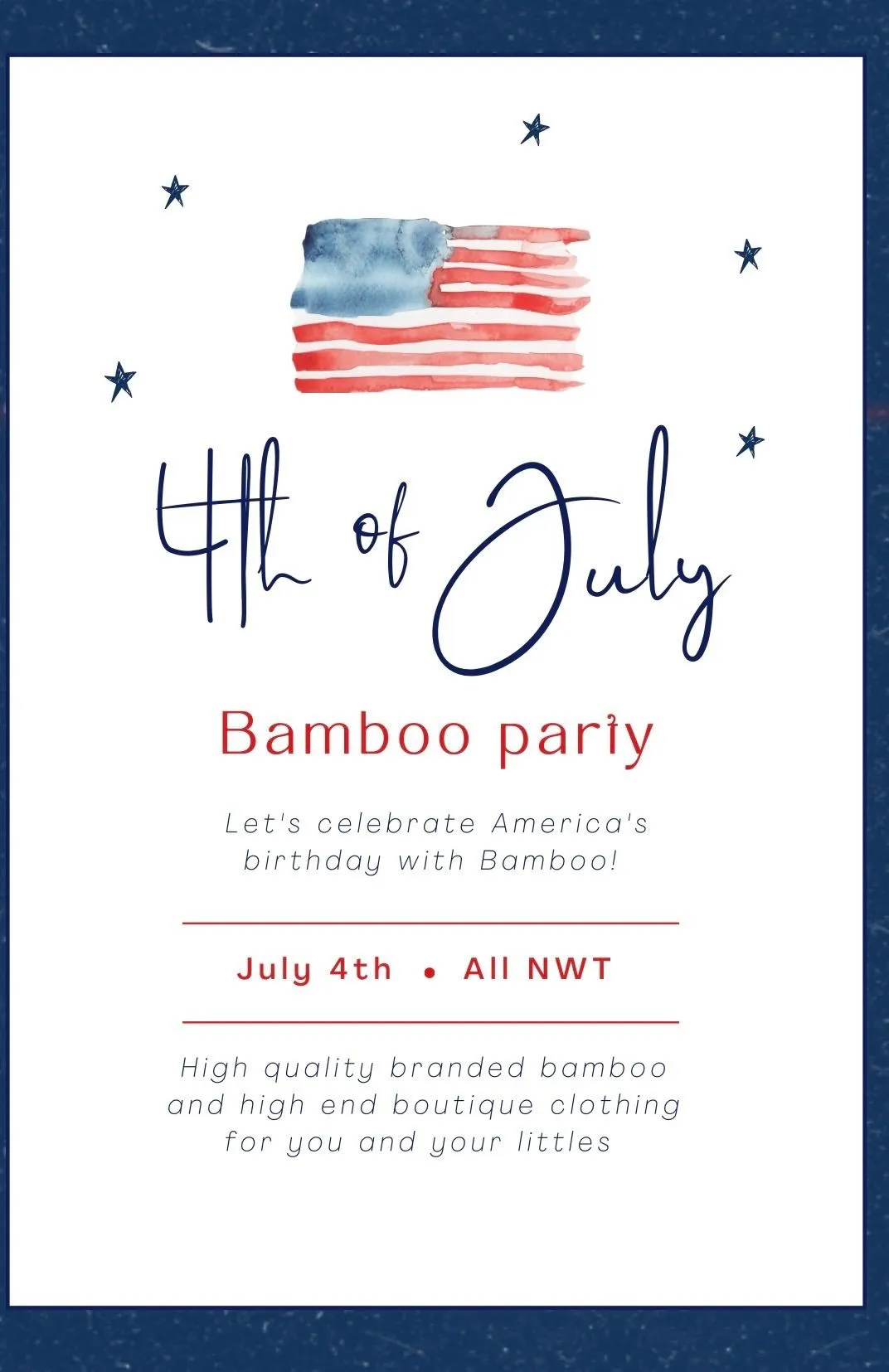 4th of July

Bamboo party

Let's celebrate America's birthday with Bamboo!

July 4th • All NWT

High quality branded bamboo and high end boutique clothing for you and your littles